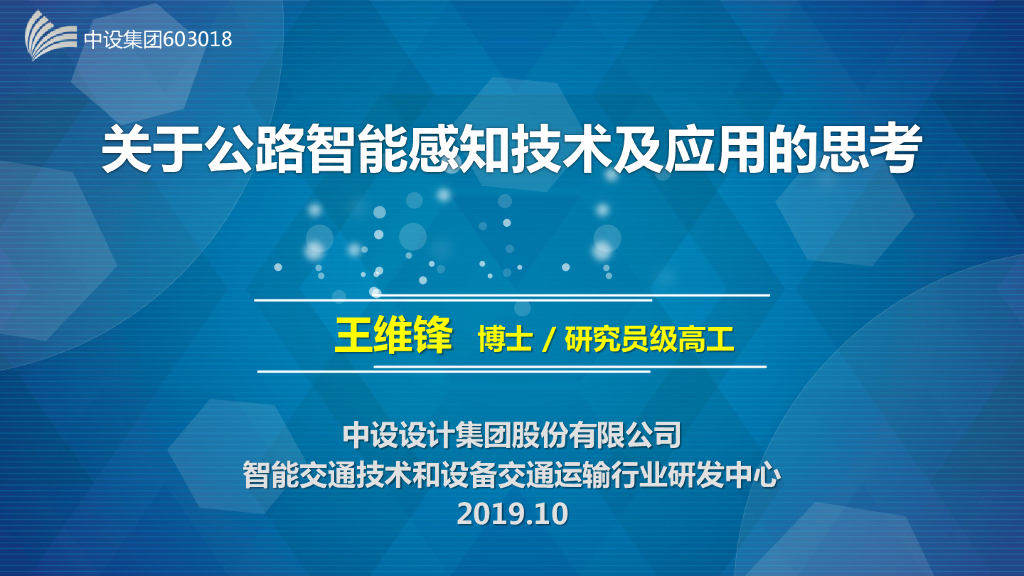 中设集团603018

关于公路智能感知技术及应用的思考

王维锋 博士 / 研究员级高工

中设设计集团股份有限公司
智能交通技术和设备交通运输行业研发中心
2019.10